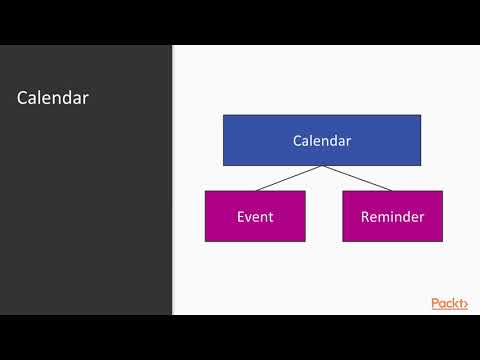 Calendar

Calendar

Event

Reminder

Packt>